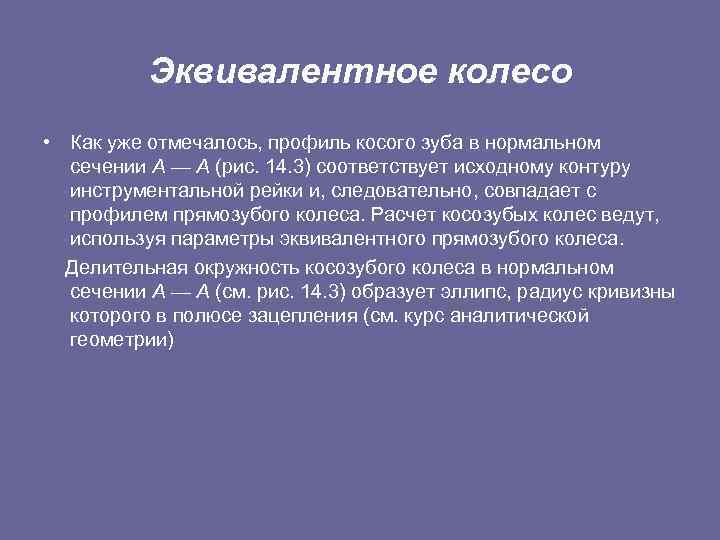 Эквивалентное колесо

• Как уже отмечалось, профиль косого зуба в нормальном сечении А — А (рис. 14.3) соответствует исходному контуру инструментальной рейки и, следовательно, совпадает с профилем прямозубого колеса. Расчет косозубых колес ведут, используя параметры эквивалентного прямозубого колеса.

Делительная окружность косозубого колеса в нормальном сечении А — А (см. рис. 14.3) образует эллипс, радиус кривизны которого в полюсе зацепления (см. курс аналитической геометрии)